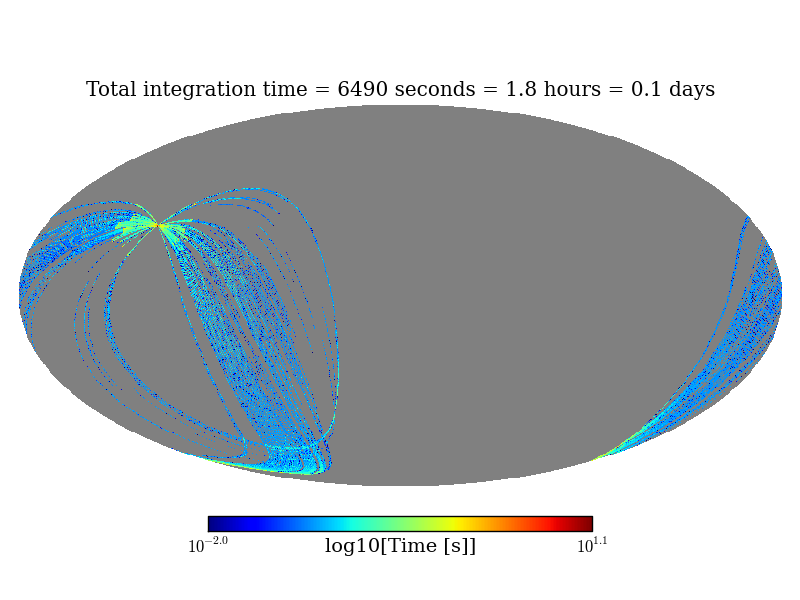 Total integration time = 6490 seconds = 1.8 hours = 0.1 days

$10^{-2.0}$ log10[Time [s]] $10^{1.1}$